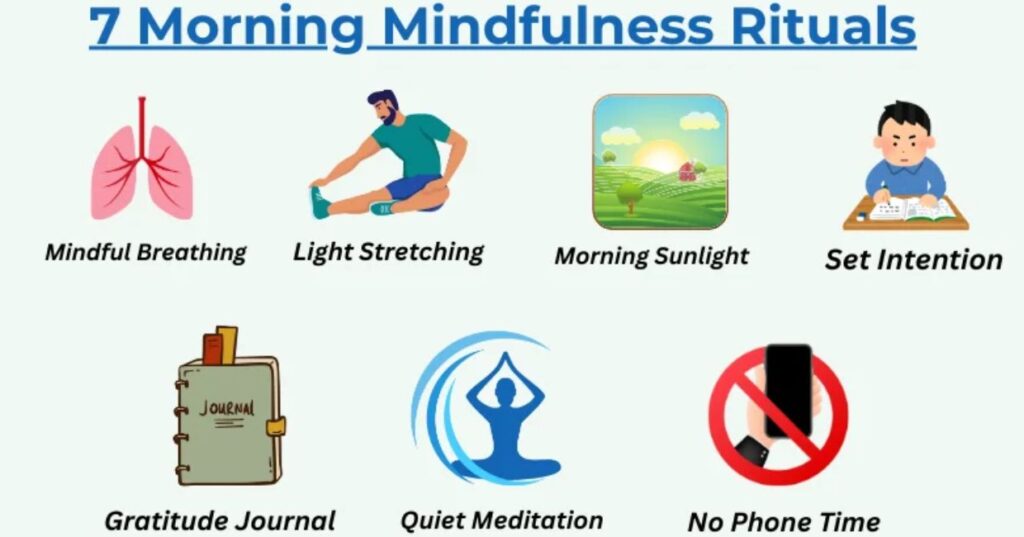 7 Morning Mindfulness Rituals

Mindful Breathing

Light Stretching

Morning Sunlight

Set Intention

JOURNAL

Gratitude Journal

Quiet Meditation

No Phone Time